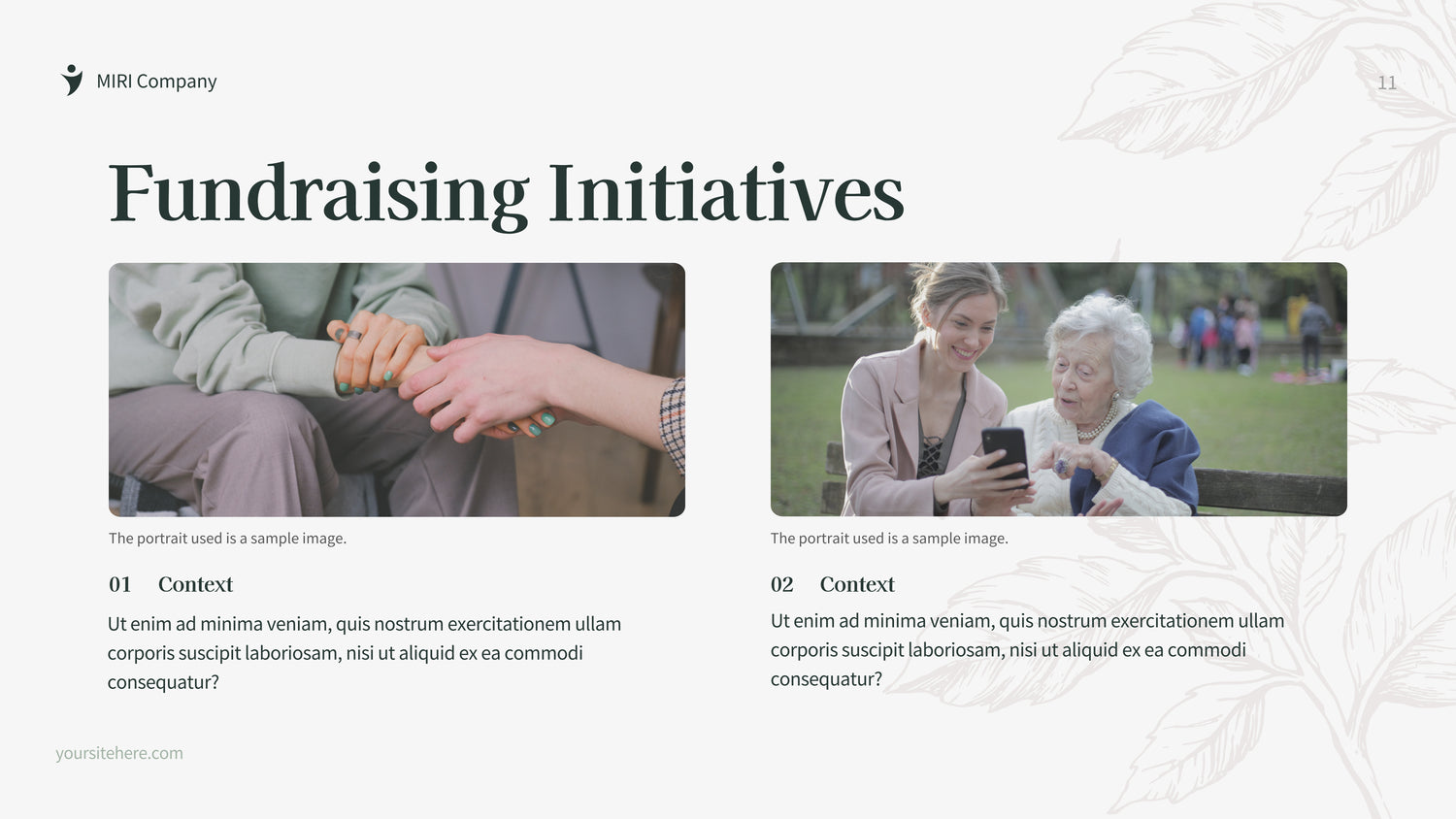 MIRI Company

11

Fundraising Initiatives

The portrait used is a sample image.

01 Context

Ut enim ad minima veniam, quis nostrum exercitationem ullam corporis suscipit laboriosam, nisi ut aliquid ex ea commodi consequatur?

The portrait used is a sample image.

02 Context

Ut enim ad minima veniam, quis nostrum exercitationem ullam corporis suscipit laboriosam, nisi ut aliquid ex ea commodi consequatur?

yoursitehere.com